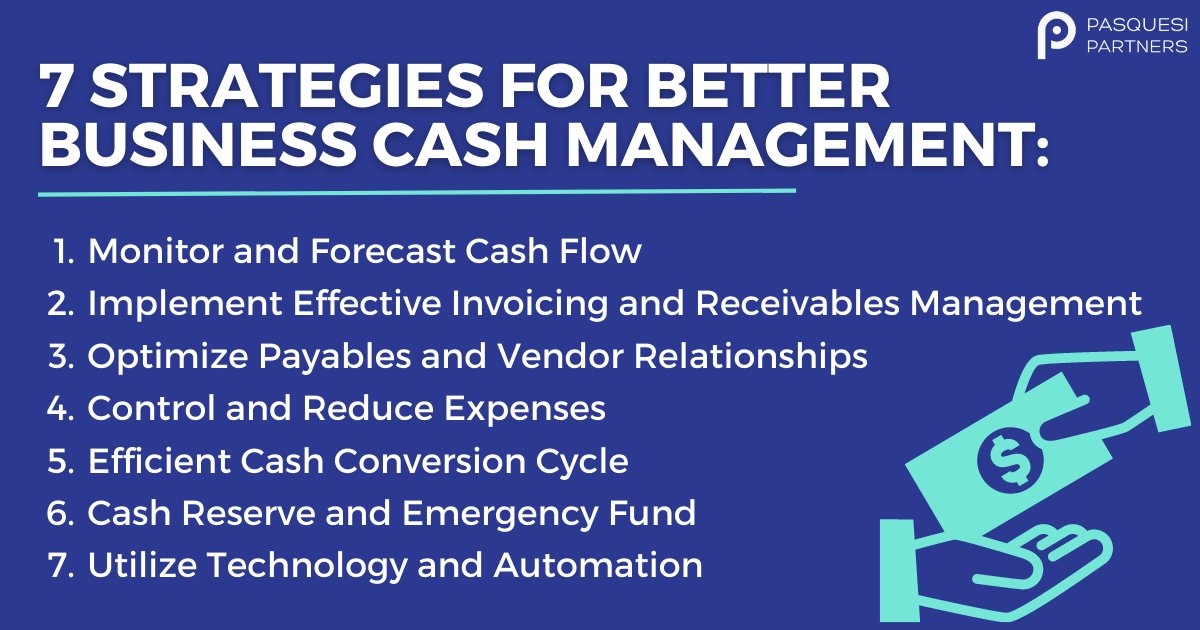 PASQUESI PARTNERS

7 STRATEGIES FOR BETTER BUSINESS CASH MANAGEMENT:

1. Monitor and Forecast Cash Flow
2. Implement Effective Invoicing and Receivables Management
3. Optimize Payables and Vendor Relationships
4. Control and Reduce Expenses
5. Efficient Cash Conversion Cycle
6. Cash Reserve and Emergency Fund
7. Utilize Technology and Automation

$